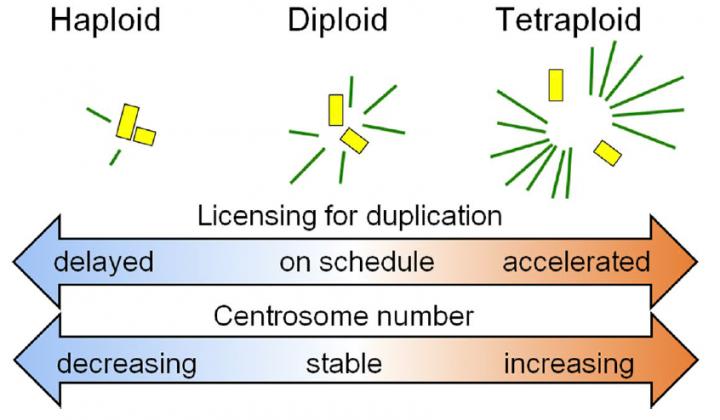 Haploid Diploid Tetraploid

Licensing for duplication

delayed on schedule accelerated

Centrosome number

decreasing stable increasing